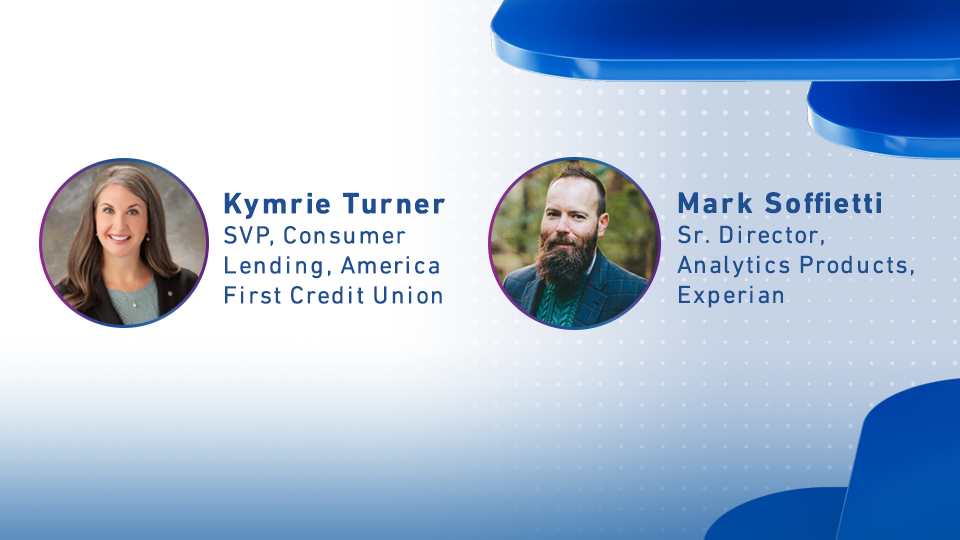 Kymrie Turner
SVP, Consumer Lending, America First Credit Union

Mark Soffietti
Sr. Director, Analytics Products, Experian